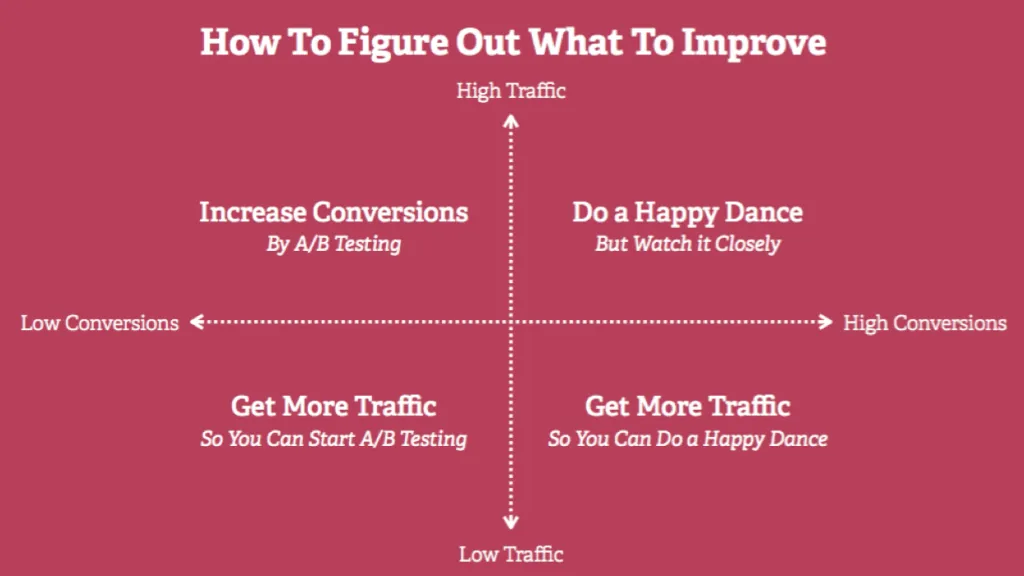 How To Figure Out What To Improve

High Traffic

Increase Conversions
By A/B Testing

Do a Happy Dance
But Watch it Closely

Low Conversions

High Conversions

Get More Traffic
So You Can Start A/B Testing

Get More Traffic
So You Can Do a Happy Dance

Low Traffic